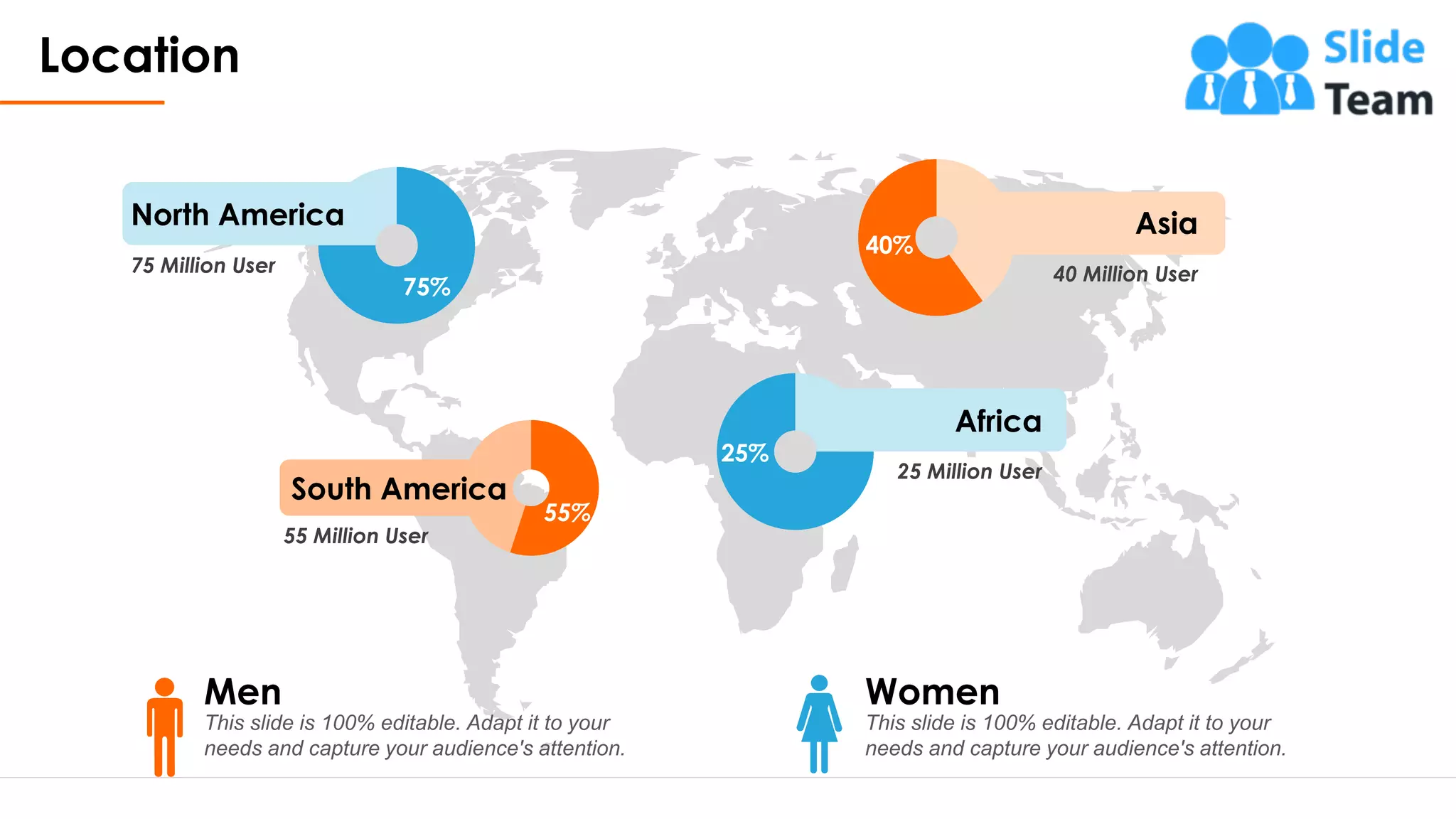 Location

Slide Team

North America
75 Million User
75%

Asia
40%
40 Million User

South America
55 Million User
55%

Africa
25%
25 Million User

Men
This slide is 100% editable. Adapt it to your needs and capture your audience's attention.

Women
This slide is 100% editable. Adapt it to your needs and capture your audience's attention.